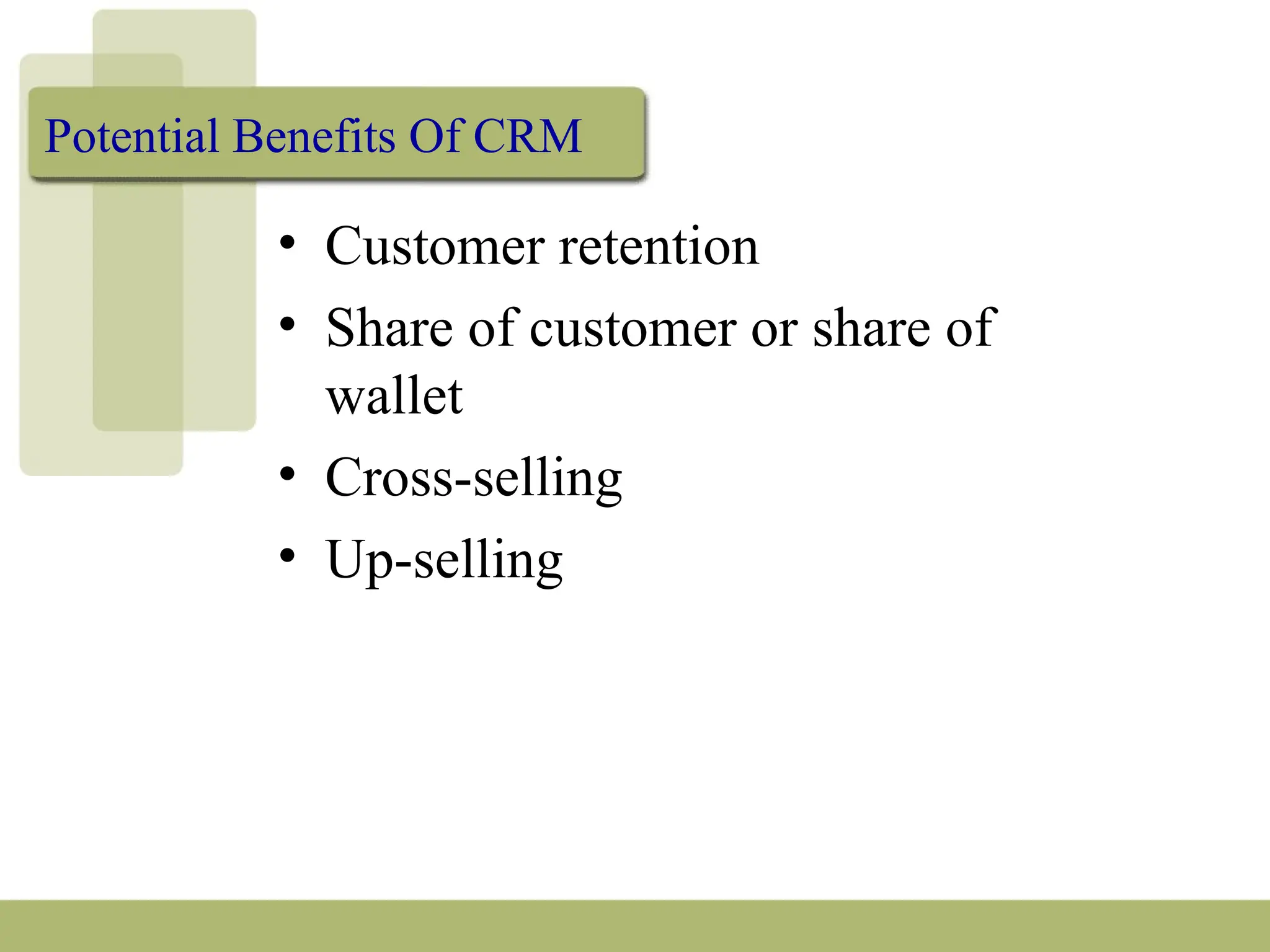 Potential Benefits Of CRM

• Customer retention
• Share of customer or share of wallet
• Cross-selling
• Up-selling